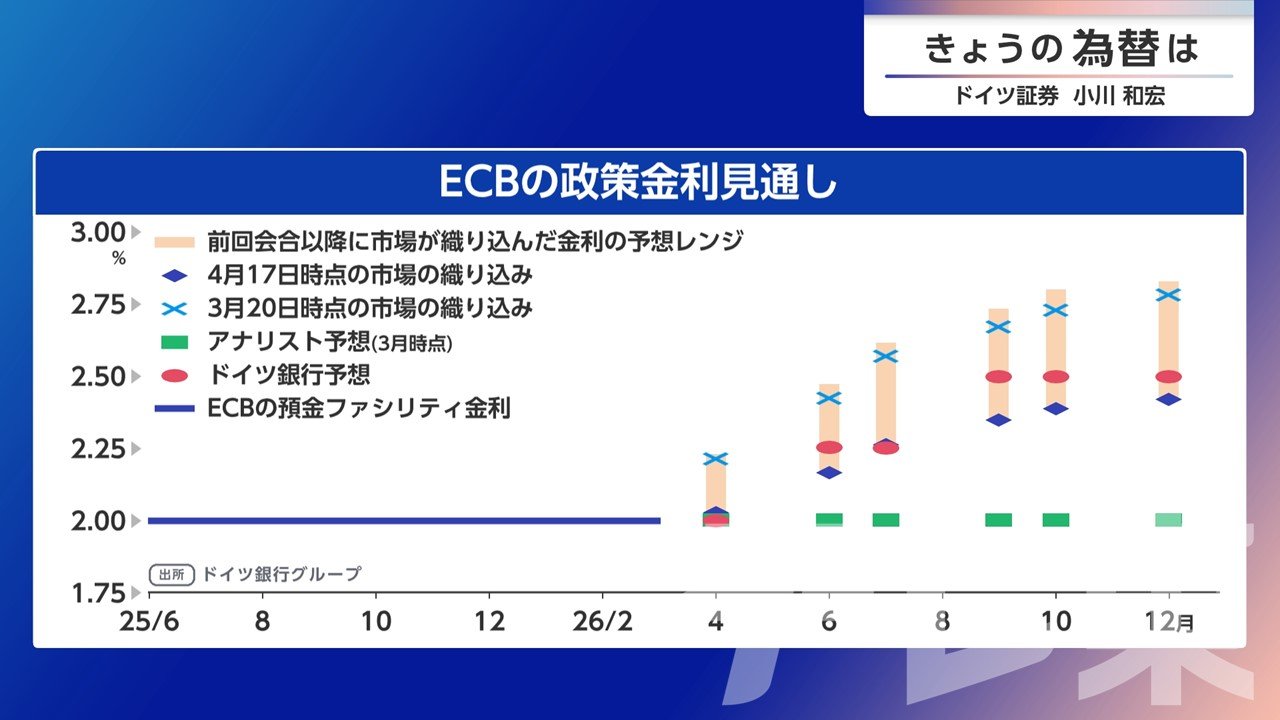 きょうの為替は
ドイツ証券 小川 和宏

ECBの政策金利見通し

3.00
%
2.75
2.50
2.25
2.00
1.75

前回会合以降に市場が織り込んだ金利の予想レンジ
4月17日時点の市場の織り込み
3月20日時点の市場の織り込み
アナリスト予想(3月時点)
ドイツ銀行予想
ECBの預金ファシリティ金利

出所 ドイツ銀行グループ

25/6 8 10 12 26/2 4 6 8 10 12月